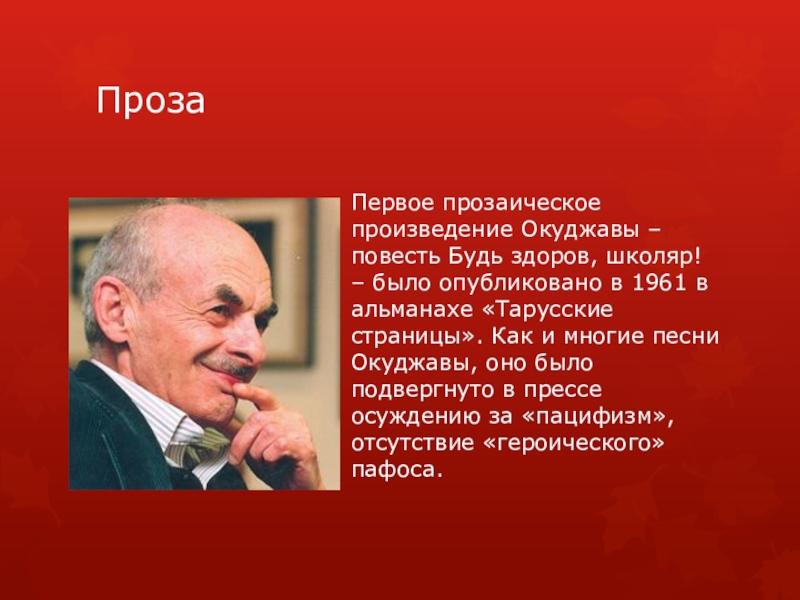 Проза

Первое прозаическое произведение Окуджавы – повесть Будь здоров, школяр! – было опубликовано в 1961 в альманахе «Тарусские страницы». Как и многие песни Окуджавы, оно было подвергнуто в прессе осуждению за «пацифизм», отсутствие «героического» пафоса.